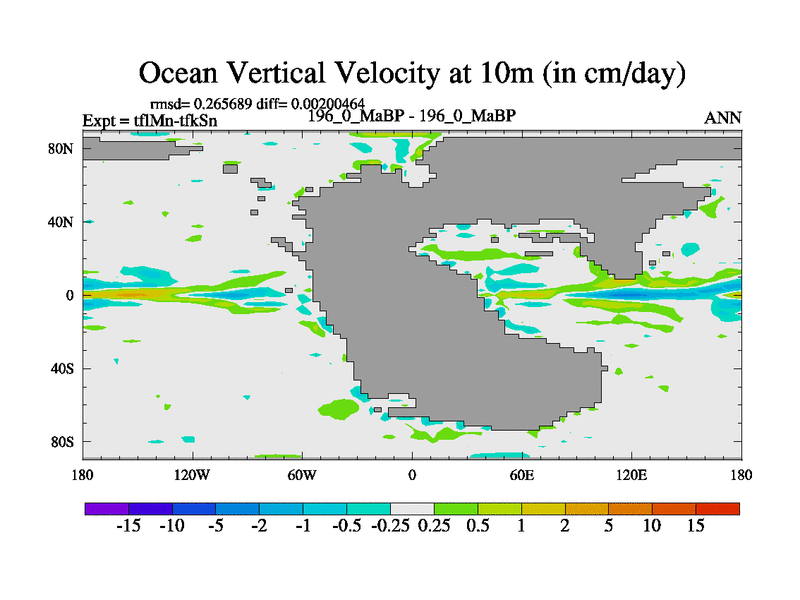 Ocean Vertical Velocity at 10m (in cm/day)

rmsd= 0.265689 diff= 0.00200464
Expt = tflMn-tfkSn
196_0_MaBP - 196_0_MaBP
ANN

80N
40N
0
40S
80S

180
120W
60W
0
60E
120E
180

-15 -10 -5 -2 -1 -0.5 -0.25 0.25 0.5 1 2 5 10 15